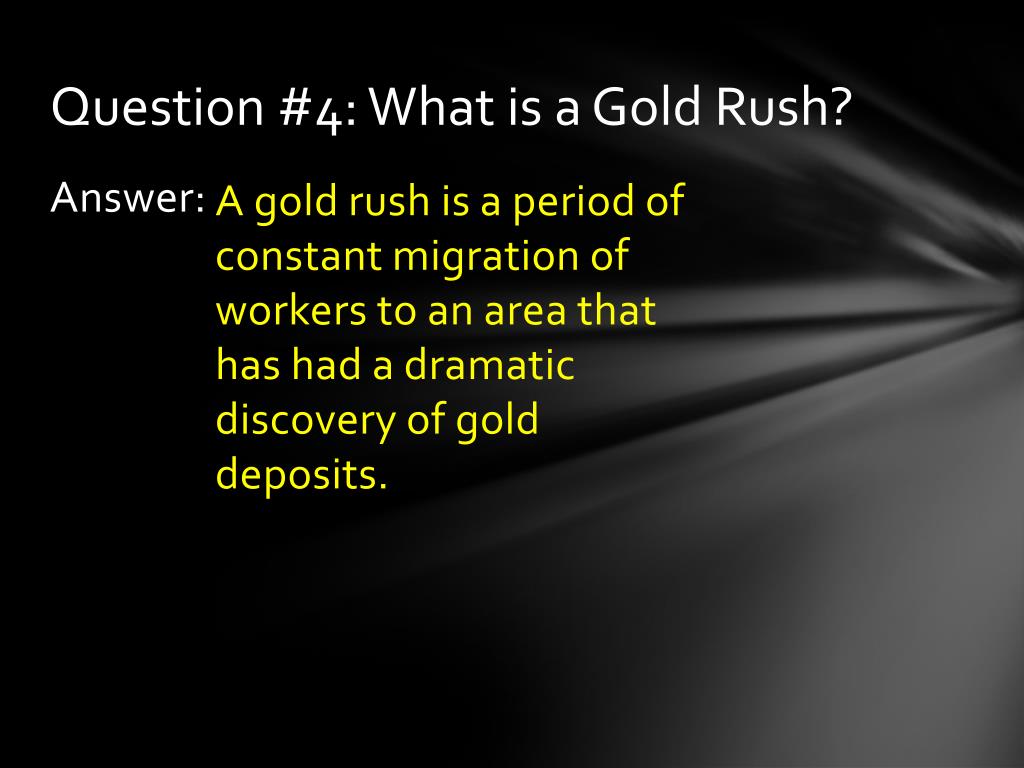 Question #4: What is a Gold Rush?

Answer: A gold rush is a period of constant migration of workers to an area that has had a dramatic discovery of gold deposits.